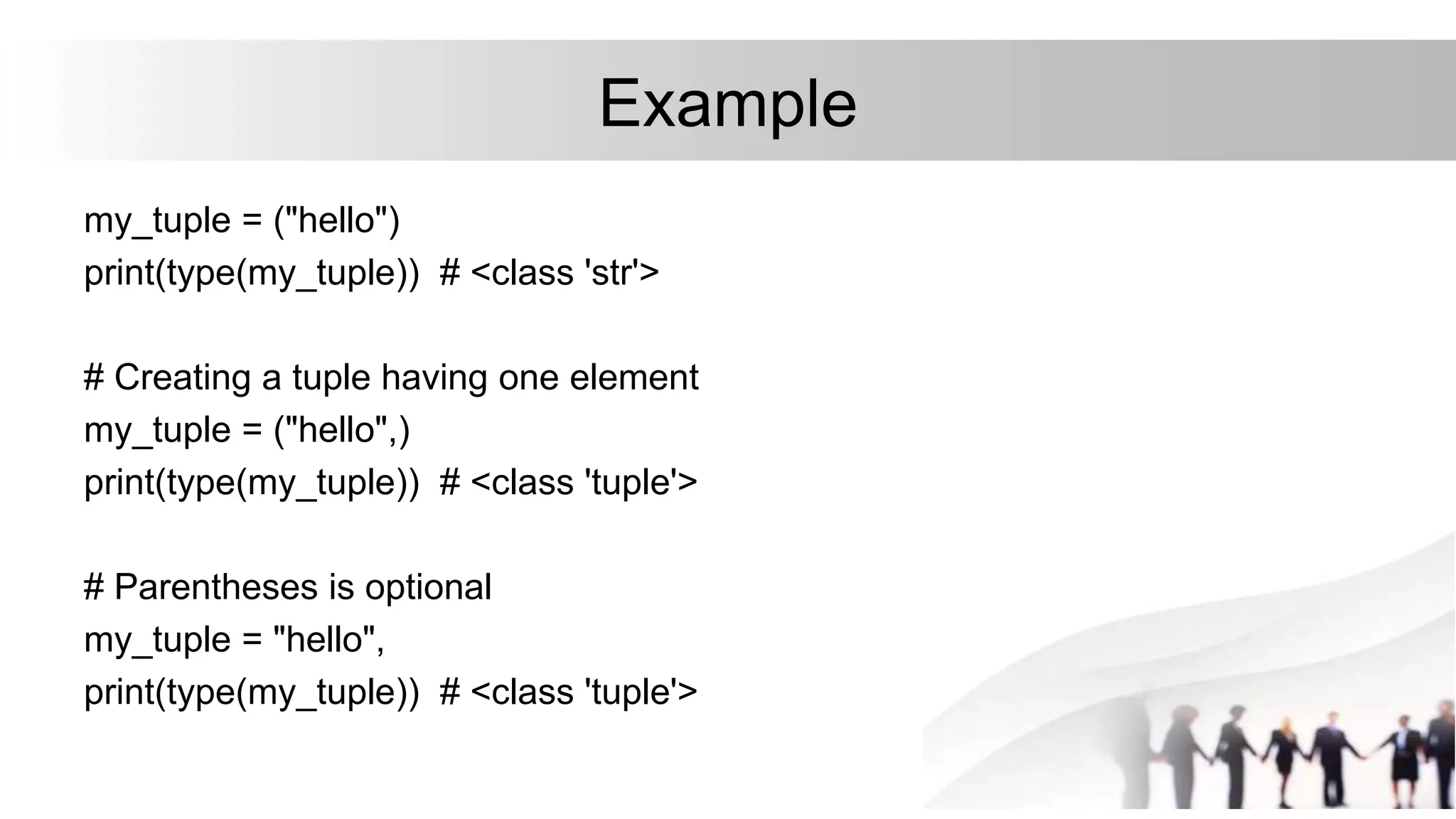 Example

my_tuple = ("hello")
print(type(my_tuple))  # <class 'str'>

# Creating a tuple having one element
my_tuple = ("hello",)
print(type(my_tuple))  # <class 'tuple'>

# Parentheses is optional
my_tuple = "hello",
print(type(my_tuple))  # <class 'tuple'>